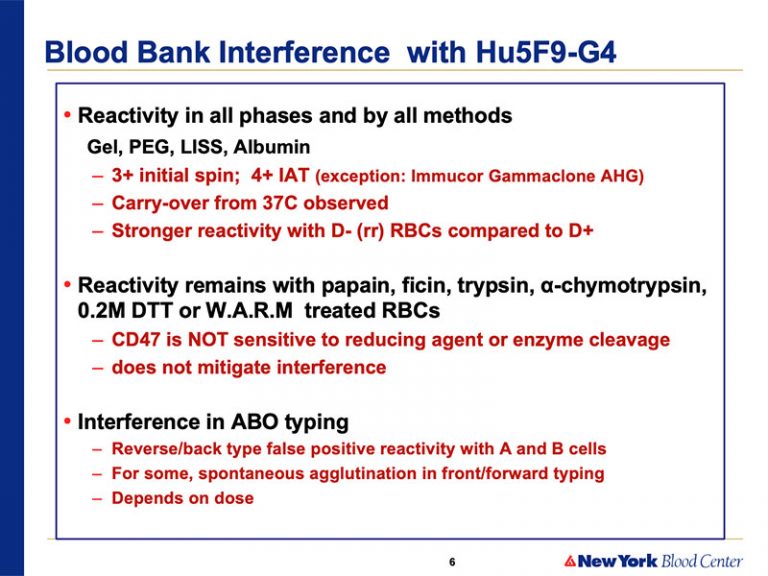 Blood Bank Interference with Hu5F9-G4

• Reactivity in all phases and by all methods
Gel, PEG, LISS, Albumin
– 3+ initial spin; 4+ IAT (exception: Immucor Gammaclone AHG)
– Carry-over from 37C observed
– Stronger reactivity with D- (rr) RBCs compared to D+

• Reactivity remains with papain, ficin, trypsin, α-chymotrypsin, 0.2M DTT or W.A.R.M treated RBCs
– CD47 is NOT sensitive to reducing agent or enzyme cleavage
– does not mitigate interference

• Interference in ABO typing
– Reverse/back type false positive reactivity with A and B cells
– For some, spontaneous agglutination in front/forward typing
– Depends on dose

6

New York Blood Center